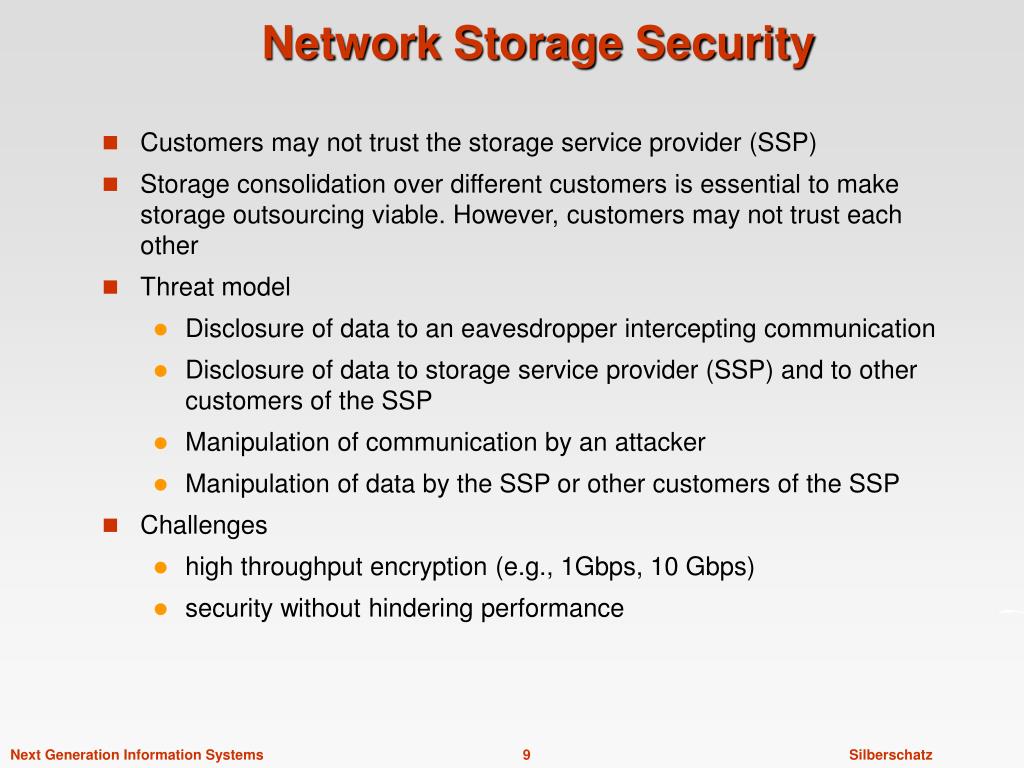 Network Storage Security

- Customers may not trust the storage service provider (SSP)
- Storage consolidation over different customers is essential to make storage outsourcing viable. However, customers may not trust each other
- Threat model
  - Disclosure of data to an eavesdropper intercepting communication
  - Disclosure of data to storage service provider (SSP) and to other customers of the SSP
  - Manipulation of communication by an attacker
  - Manipulation of data by the SSP or other customers of the SSP
- Challenges
  - high throughput encryption (e.g., 1Gbps, 10 Gbps)
  - security without hindering performance

Next Generation Information Systems 9 Silberschatz